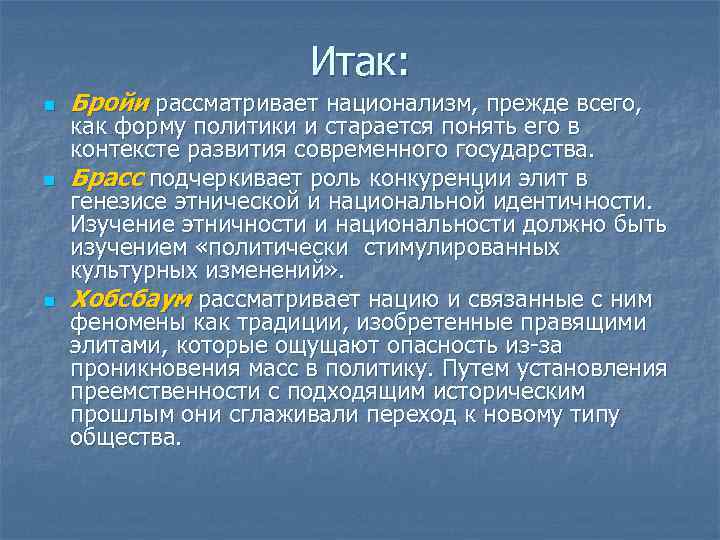 Итак:

Бройи рассматривает национализм, прежде всего, как форму политики и старается понять его в контексте развития современного государства.

Брасс подчеркивает роль конкуренции элит в генезисе этнической и национальной идентичности. Изучение этничности и национальности должно быть изучением «политически стимулированных культурных изменений».

Хобсбаум рассматривает нацию и связанные с ним феномены как традиции, изобретенные правящими элитами, которые ощущают опасность из-за проникновения масс в политику. Путем установления преемственности с подходящим историческим прошлым они сглаживали переход к новому типу общества.